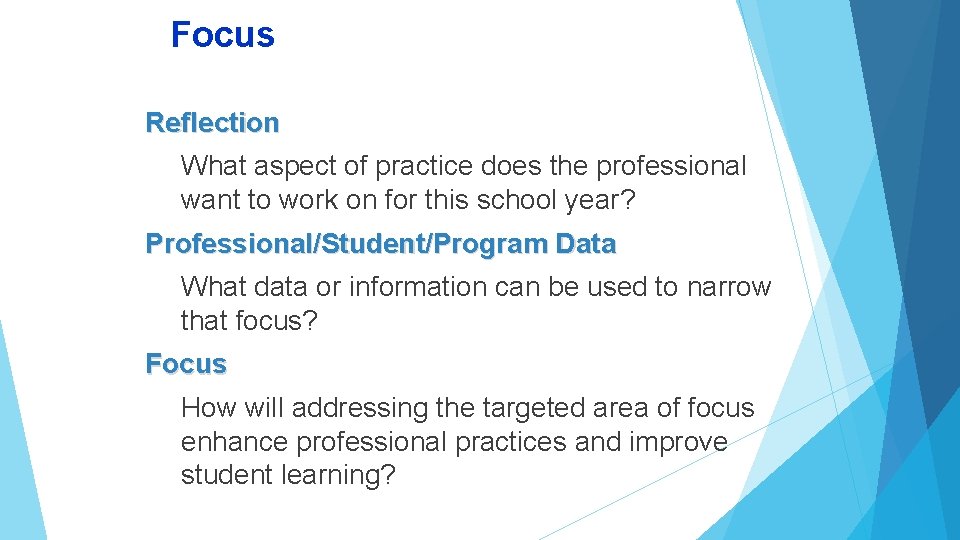 Focus

Reflection

What aspect of practice does the professional want to work on for this school year?

Professional/Student/Program Data

What data or information can be used to narrow that focus?

Focus

How will addressing the targeted area of focus enhance professional practices and improve student learning?